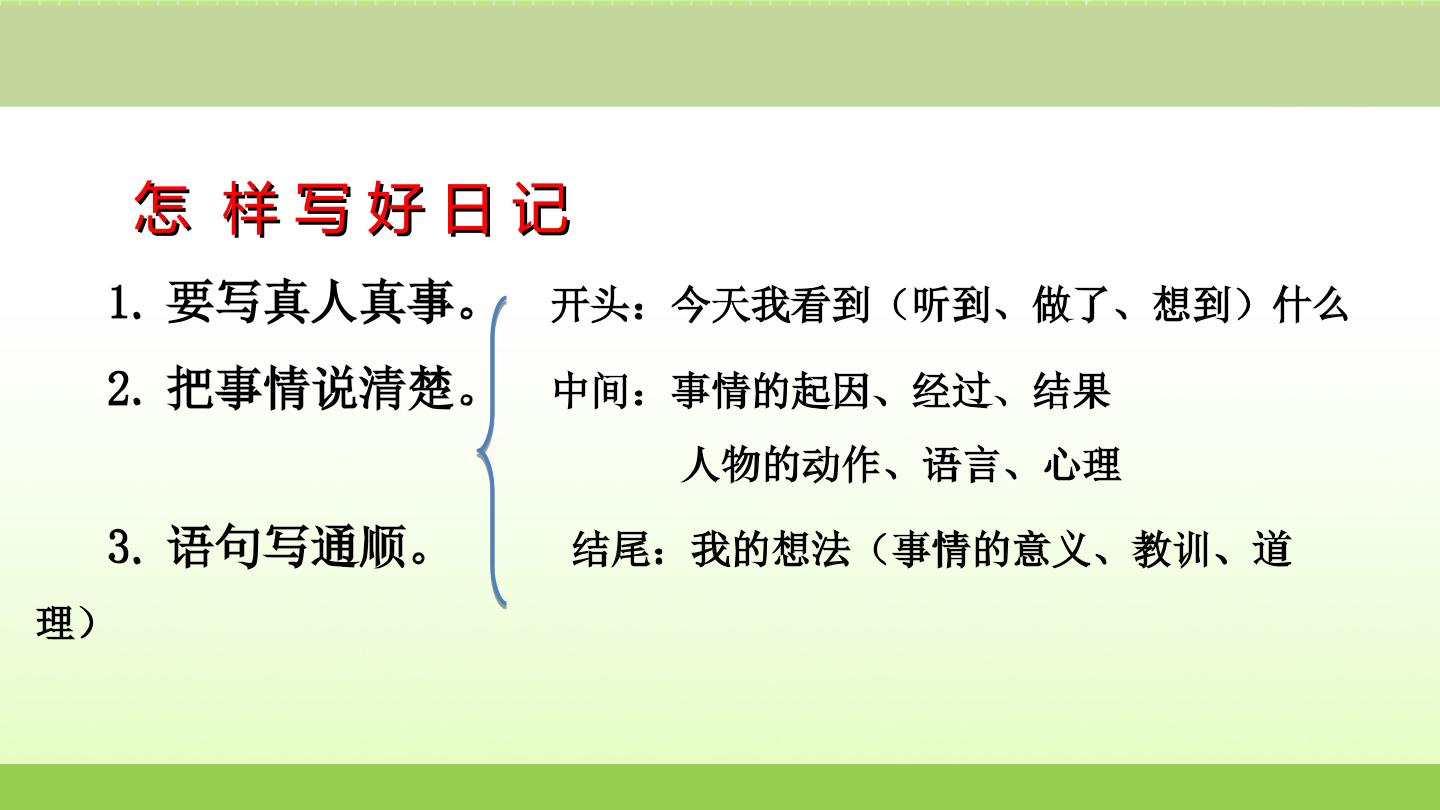 怎样写好日记

1.要写真人真事。

2.把事情说清楚。

3.语句写通顺。

开头：今天我看到（听到、做了、想到）什么

中间：事情的起因、经过、结果
人物的动作、语言、心理

结尾：我的想法（事情的意义、教训、道理）